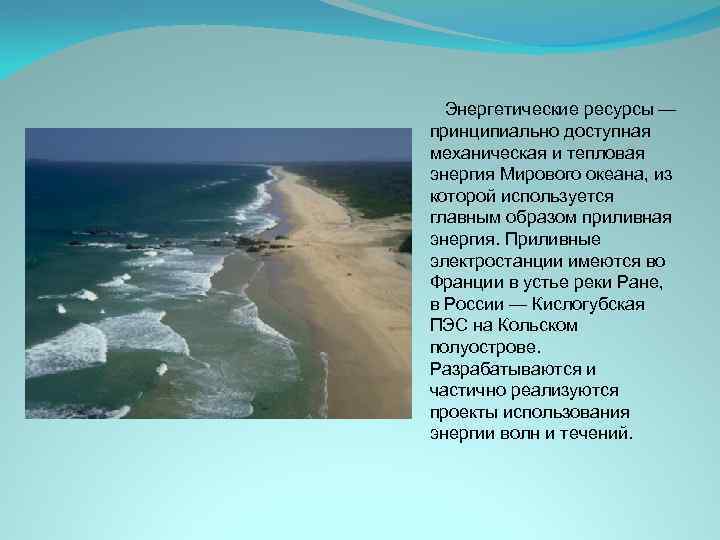 Энергетические ресурсы — принципиально доступная механическая и тепловая энергия Мирового океана, из которой используется главным образом приливная энергия. Приливные электростанции имеются во Франции в устье реки Ране, в России — Кислогубская ПЭС на Кольском полуострове. Разрабатываются и частично реализуются проекты использования энергии волн и течений.